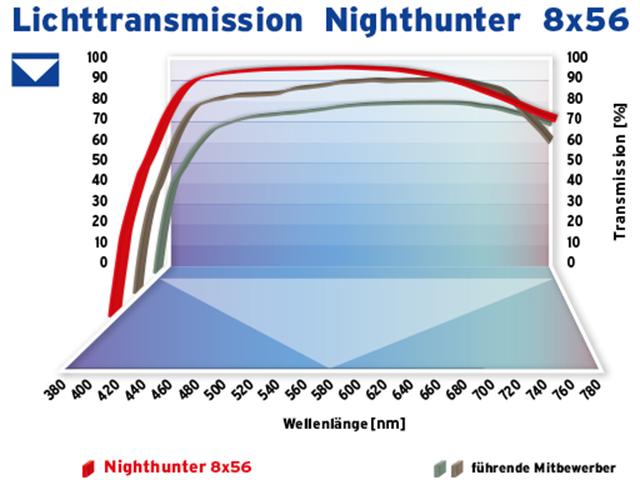 Lichttransmission Nighthunter 8x56

100
90
80
70
60
50
40
30
20
10
0

100
90
80
70
60
50
40
30
20
10
0

Transmission [%]

380 400 420 440 460 480 500 520 540 560 580 600 620 640 660 680 700 720 740 760 780

Wellenlänge [nm]

Nighthunter 8x56

führende Mitbewerber